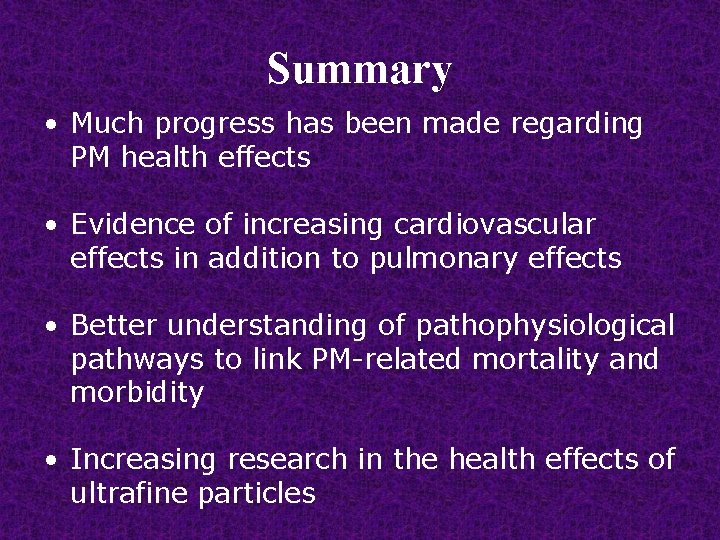 Summary

• Much progress has been made regarding PM health effects

• Evidence of increasing cardiovascular effects in addition to pulmonary effects

• Better understanding of pathophysiological pathways to link PM-related mortality and morbidity

• Increasing research in the health effects of ultrafine particles